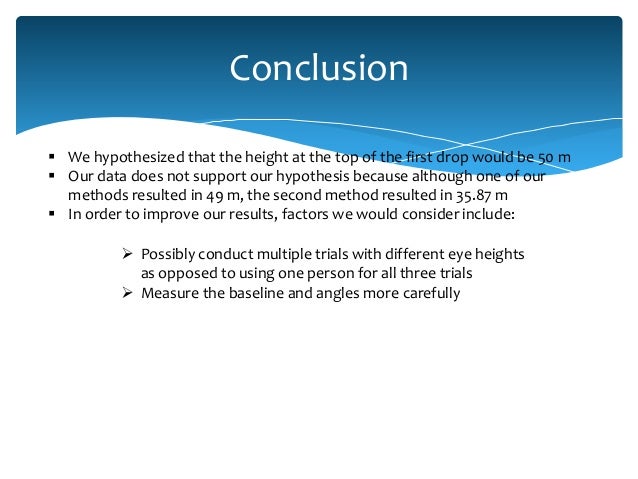 Conclusion

▪ We hypothesized that the height at the top of the first drop would be 50 m
▪ Our data does not support our hypothesis because although one of our methods resulted in 49 m, the second method resulted in 35.87 m
▪ In order to improve our results, factors we would consider include:

➢ Possibly conduct multiple trials with different eye heights as opposed to using one person for all three trials
➢ Measure the baseline and angles more carefully